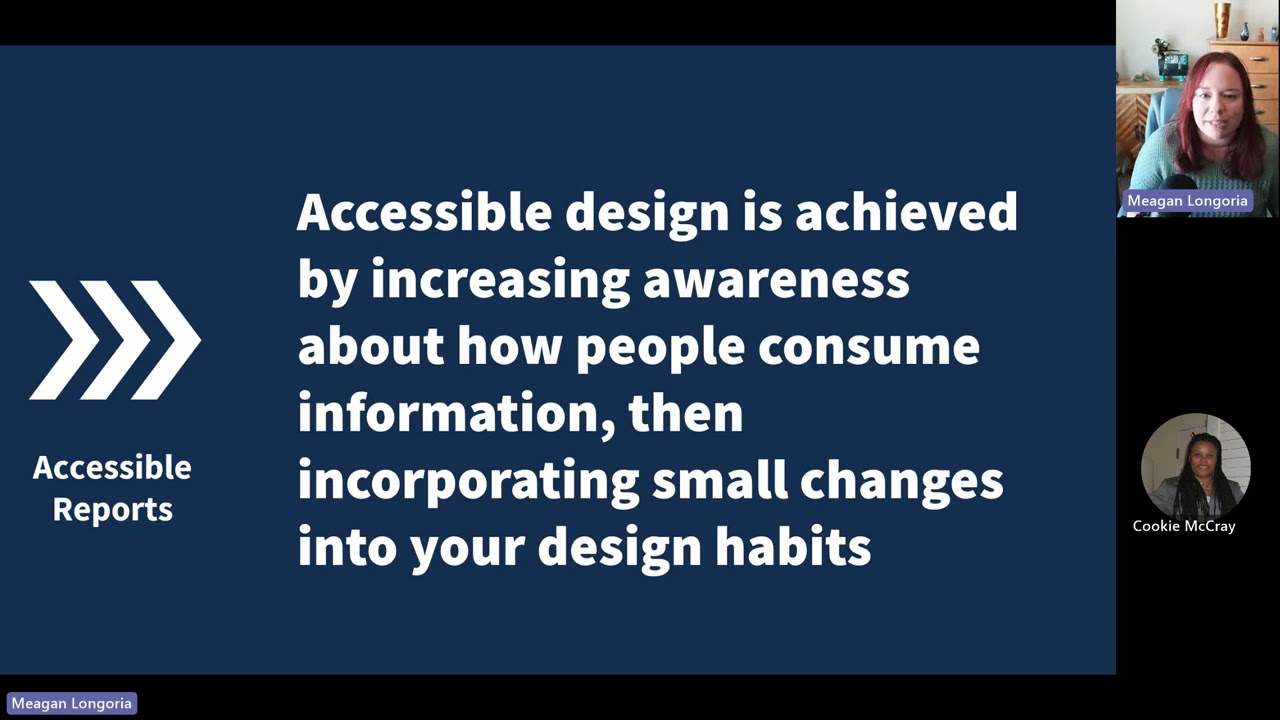 Accessible Reports

Accessible design is achieved by increasing awareness about how people consume information, then incorporating small changes into your design habits

Meagan Longoria

Cookie McCray

Meagan Longoria